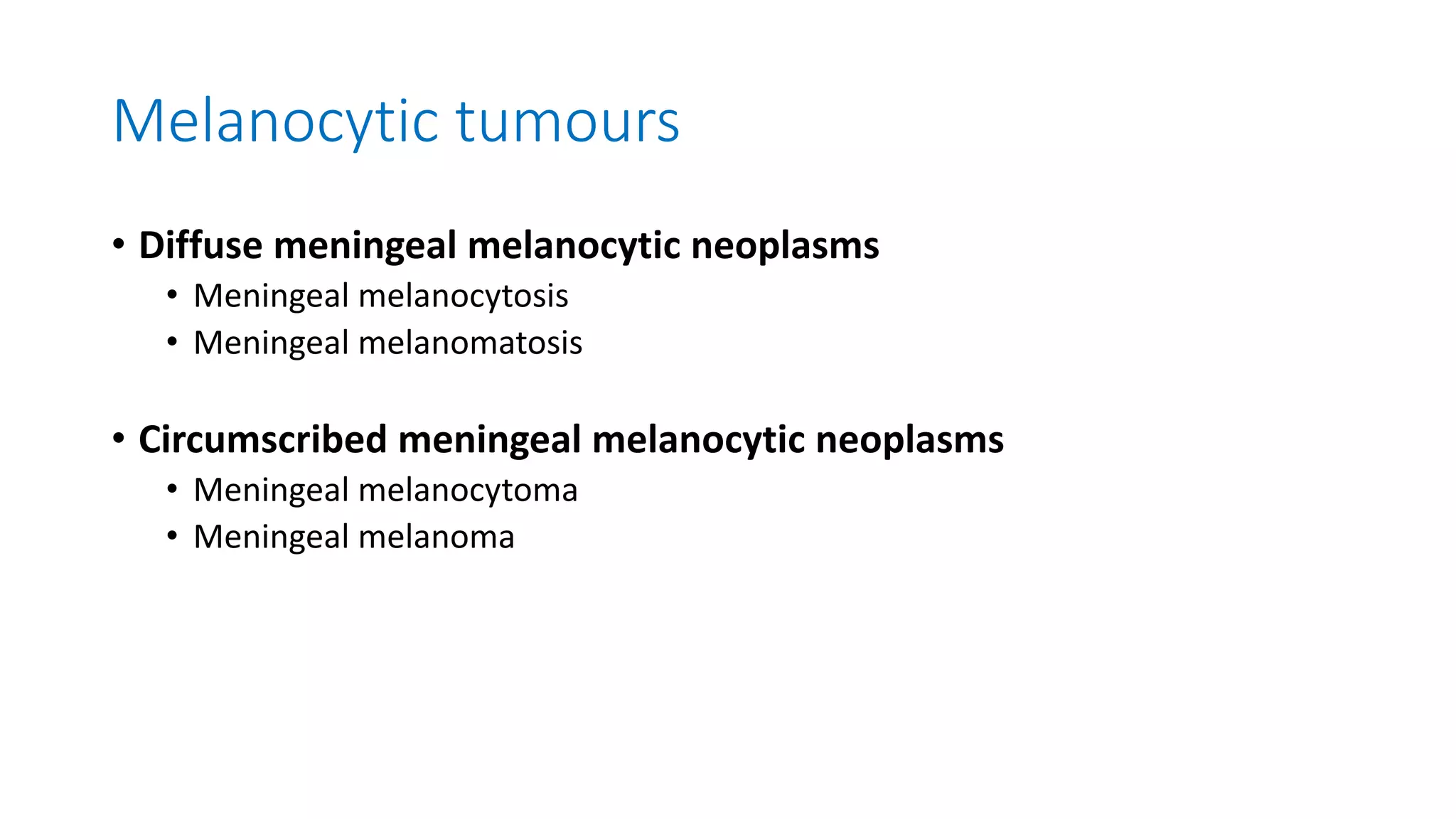 Melanocytic tumours

• Diffuse meningeal melanocytic neoplasms
  • Meningeal melanocytosis
  • Meningeal melanomatosis

• Circumscribed meningeal melanocytic neoplasms
  • Meningeal melanocytoma
  • Meningeal melanoma